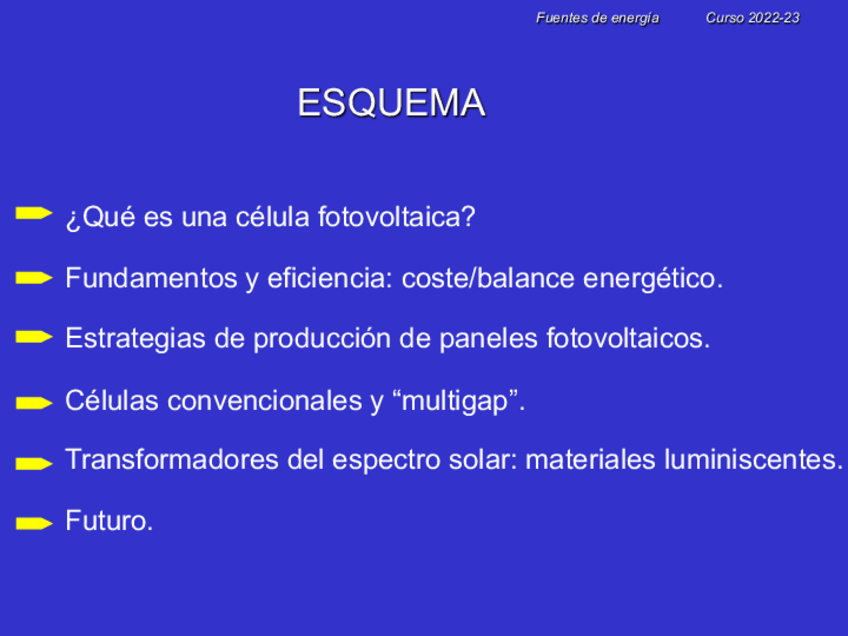 Fuentes de energía Curso 2022-23

ESQUEMA

¿Qué es una célula fotovoltaica?

Fundamentos y eficiencia: coste/balance energético.

Estrategias de producción de paneles fotovoltaicos.

Células convencionales y “multigap”.

Transformadores del espectro solar: materiales luminiscentes.

Futuro.